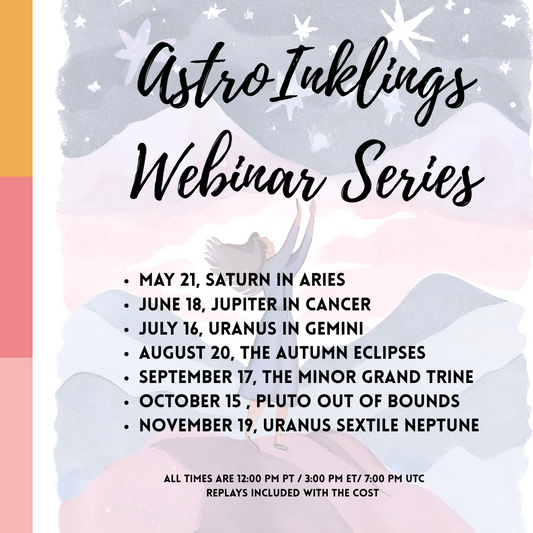 AstroInklings Webinar Series

- MAY 21, SATURN IN ARIES
- JUNE 18, JUPITER IN CANCER
- JULY 16, URANUS IN GEMINI
- AUGUST 20, THE AUTUMN ECLIPSES
- SEPTEMBER 17, THE MINOR GRAND TRINE
- OCTOBER 15 , PLUTO OUT OF BOUNDS
- NOVEMBER 19, URANUS SEXTILE NEPTUNE

ALL TIMES ARE 12:00 PM PT / 3:00 PM ET/ 7:00 PM UTC
REPLAYS INCLUDED WITH THE COST